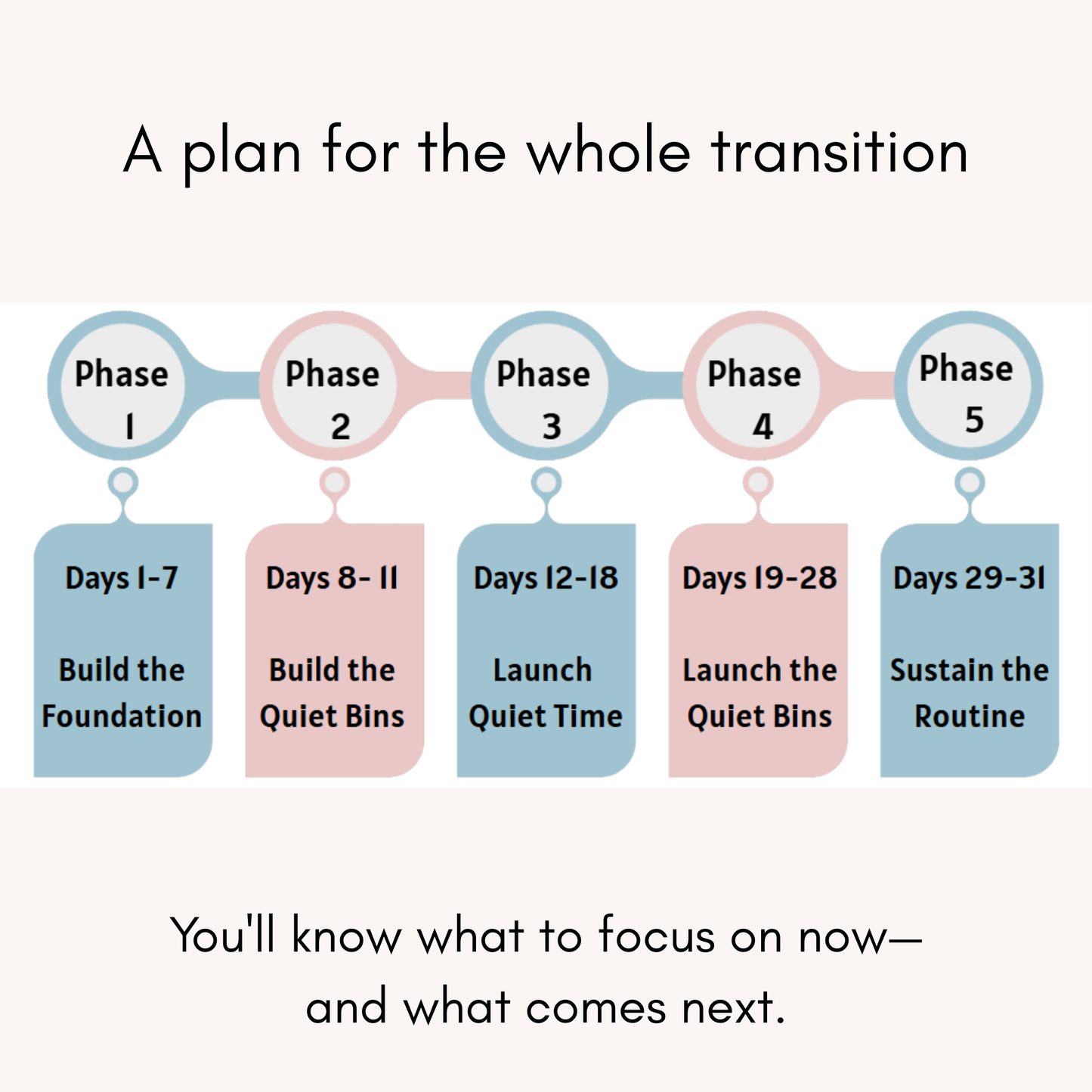 A plan for the whole transition

Phase 1

Phase 2

Phase 3

Phase 4

Phase 5

Days 1-7

Build the Foundation

Days 8- 11

Build the Quiet Bins

Days 12-18

Launch Quiet Time

Days 19-28

Launch the Quiet Bins

Days 29-31

Sustain the Routine

You'll know what to focus on now— and what comes next.